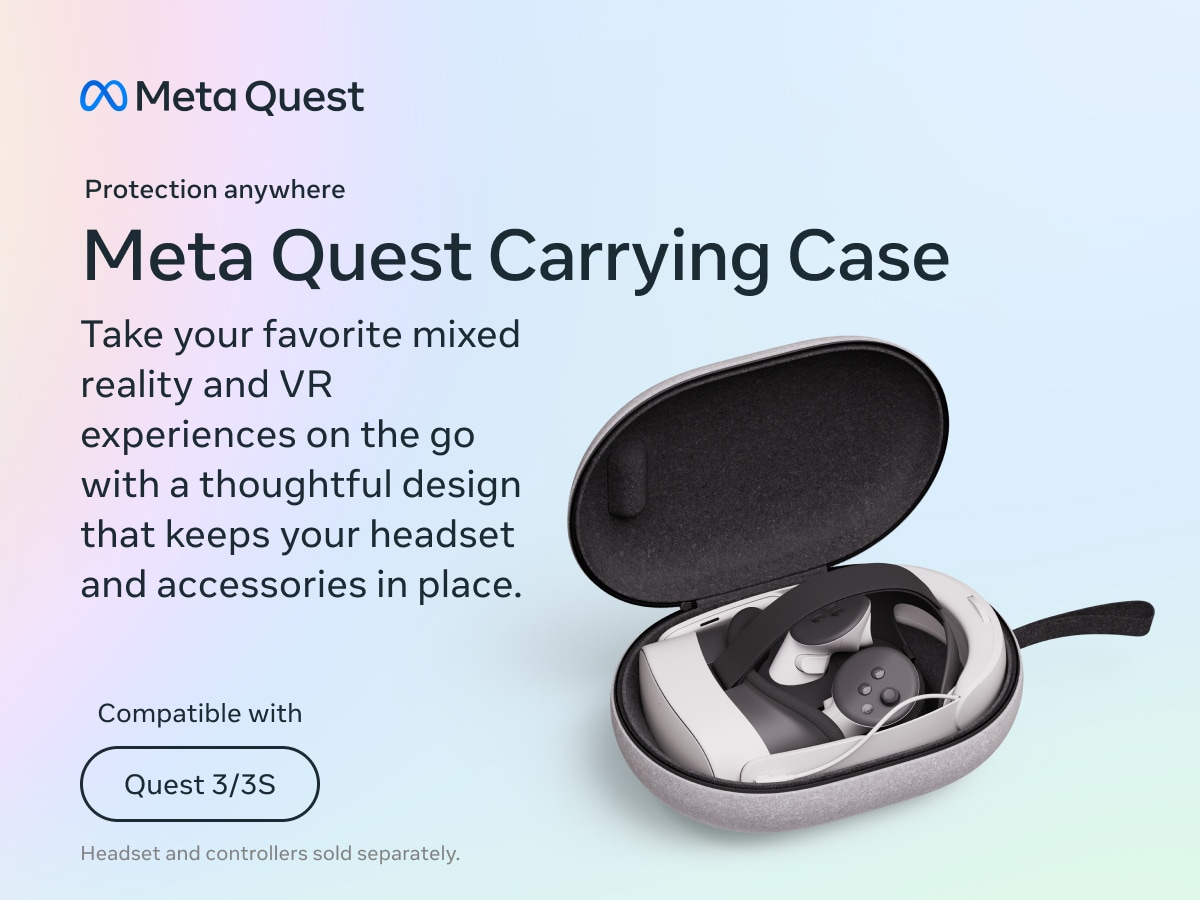 Meta Quest

Protection anywhere

Meta Quest Carrying Case

Take your favorite mixed reality and VR experiences on the go with a thoughtful design that keeps your headset and accessories in place.

Compatible with

Quest 3/3S

Headset and controllers sold separately.